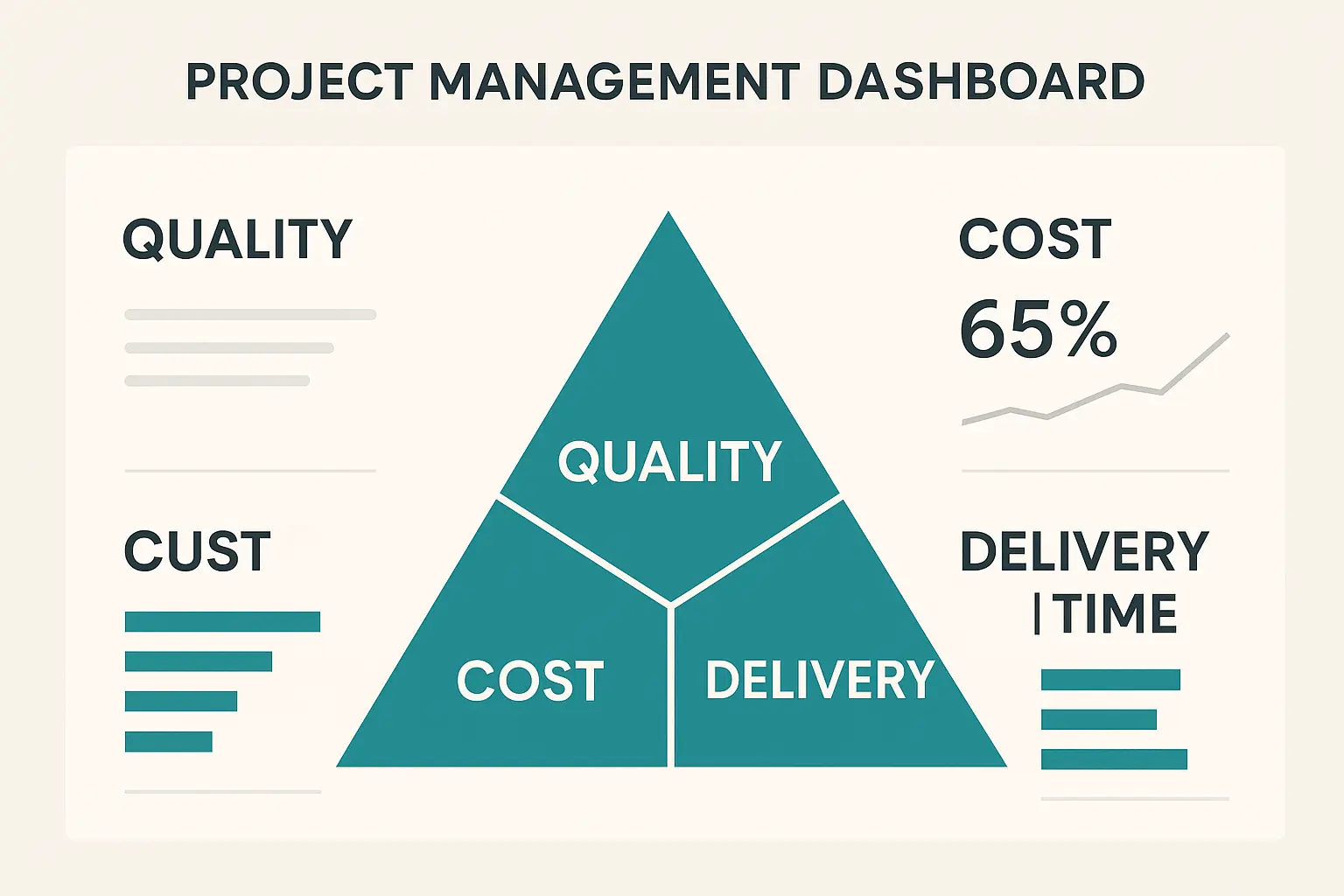 PROJECT MANAGEMENT DASHBOARD

QUALITY

CUST

QUALITY

COST

DELIVERY

COST
65%

DELIVERY
| TIME